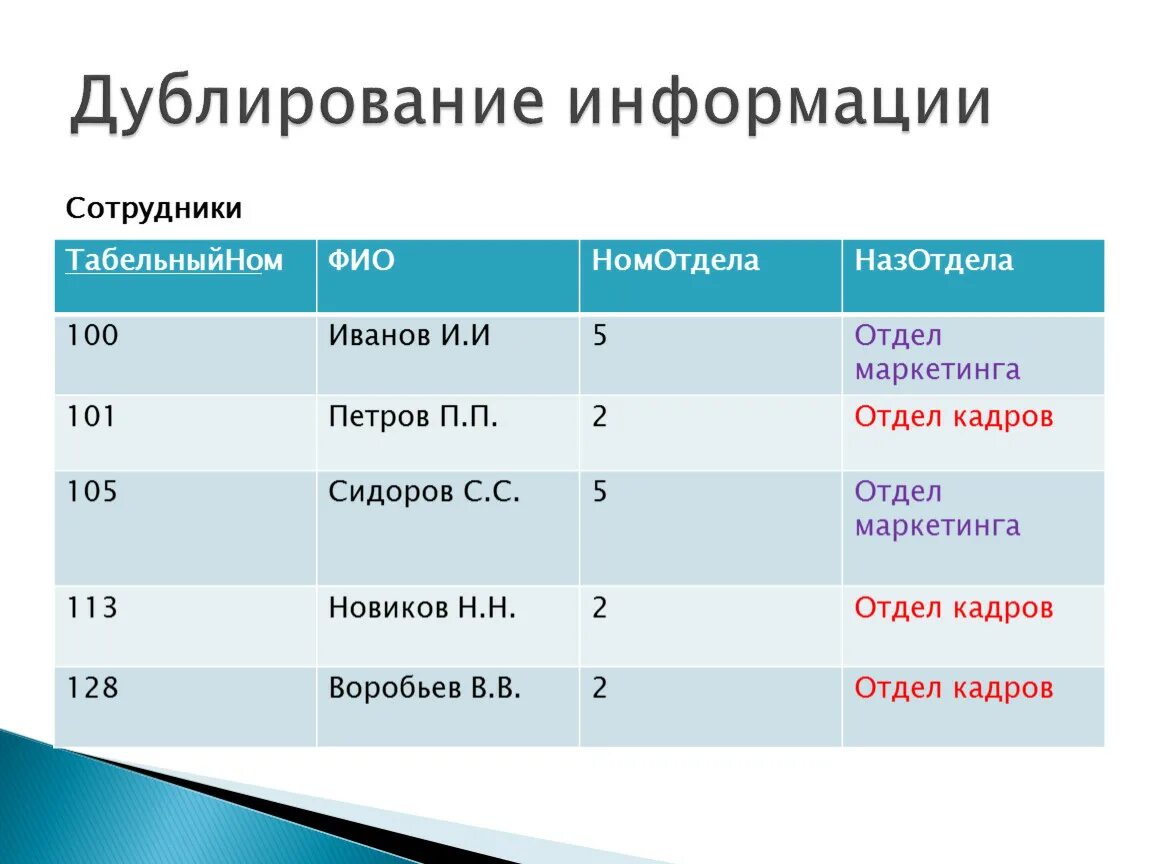 Дублирование информации

Сотрудники

| ТабельныйНом | ФИО | НомОтдела | НазОтдела |
|---|---|---|---|
| 100 | Иванов И.И | 5 | Отдел маркетинга |
| 101 | Петров П.П. | 2 | Отдел кадров |
| 105 | Сидоров С.С. | 5 | Отдел маркетинга |
| 113 | Новиков Н.Н. | 2 | Отдел кадров |
| 128 | Воробьев В.В. | 2 | Отдел кадров |